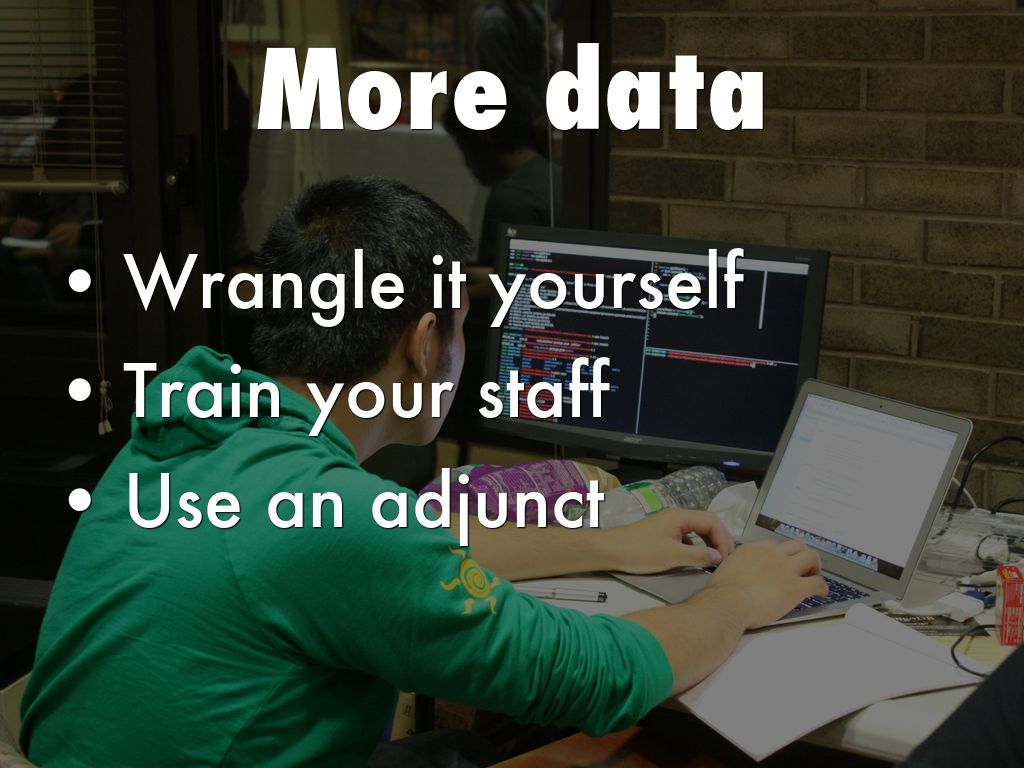 More data

• Wrangle it yourself
• Train your staff
• Use an adjunct